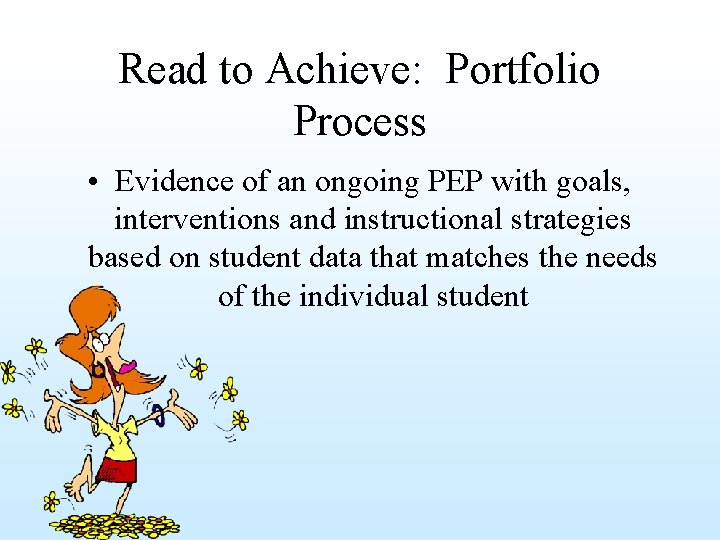 Read to Achieve: Portfolio Process

• Evidence of an ongoing PEP with goals, interventions and instructional strategies based on student data that matches the needs of the individual student